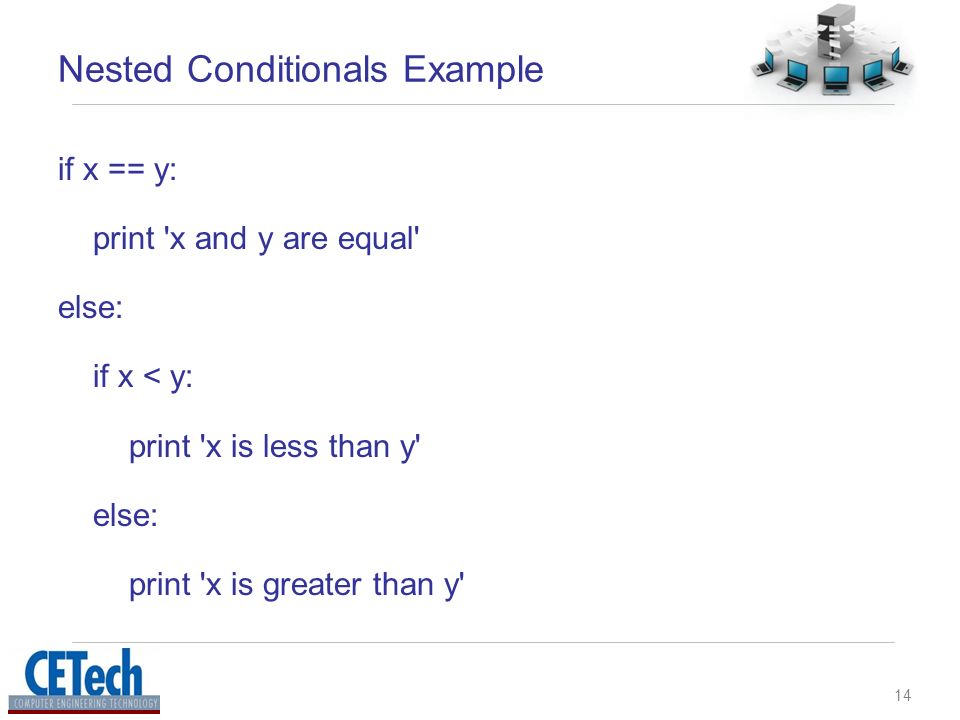 Nested Conditionals Example

if x == y:

print 'x and y are equal'

else:

if x < y:

print 'x is less than y'

else:

print 'x is greater than y'

CETech
COMPUTER ENGINEERING TECHNOLOGY

14